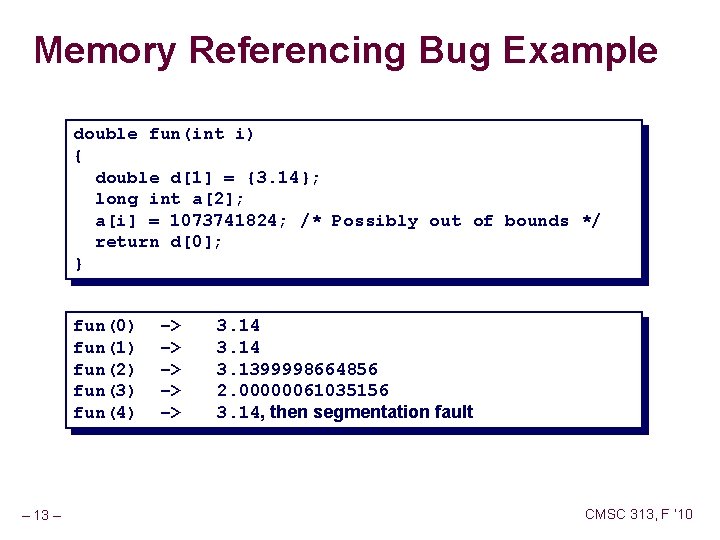 Memory Referencing Bug Example

double fun(int i)
{
  double d[1] = {3.14};
  long int a[2];
  a[i] = 1073741824; /* Possibly out of bounds */
  return d[0];
}

fun(0) -> 3.14
fun(1) -> 3.14
fun(2) -> 3.1399998664856
fun(3) -> 2.00000061035156
fun(4) -> 3.14, then segmentation fault

– 13 –

CMSC 313, F '10